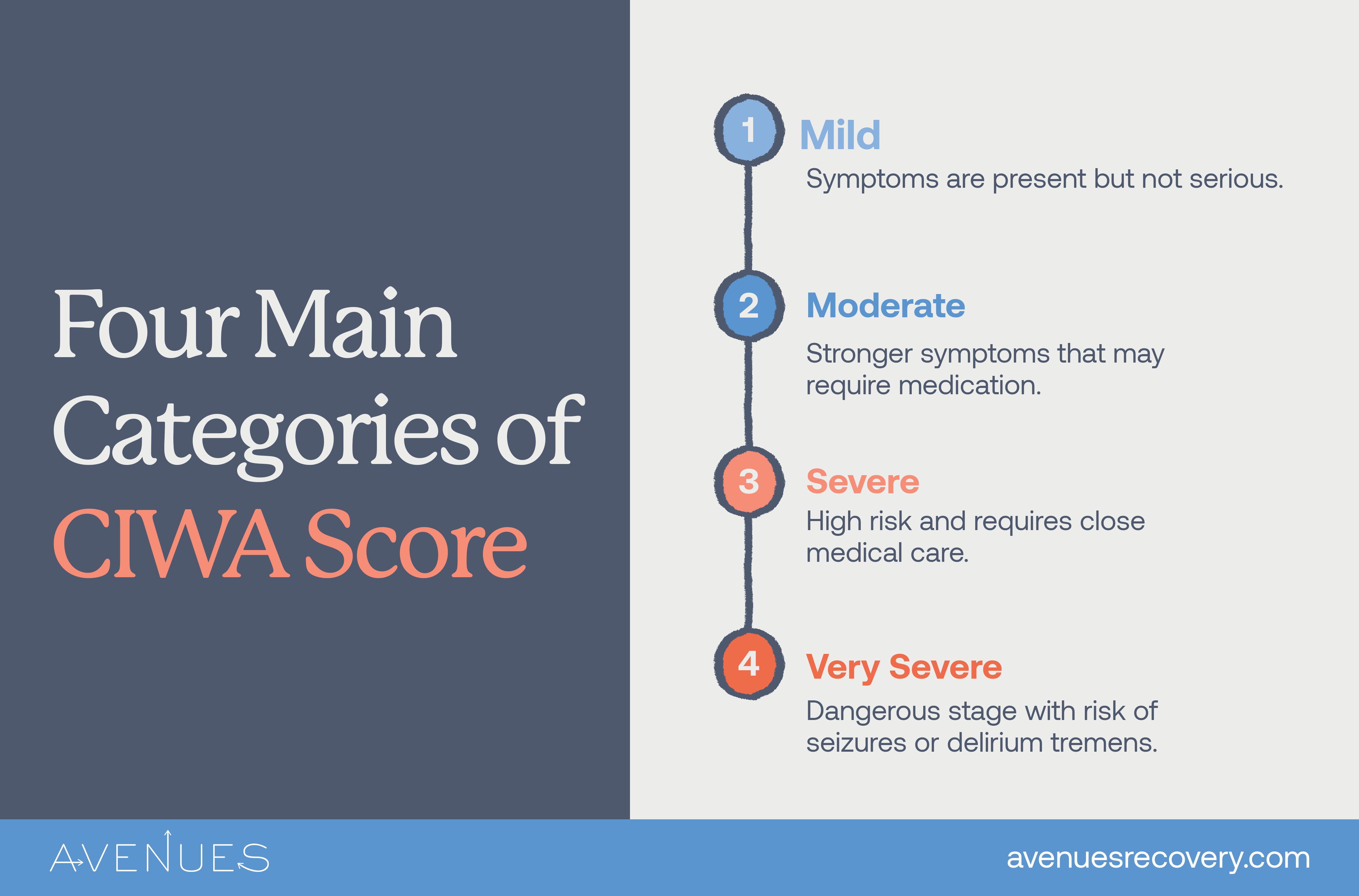 Four Main Categories of CIWA Score

1 Mild
Symptoms are present but not serious.

2 Moderate
Stronger symptoms that may require medication.

3 Severe
High risk and requires close medical care.

4 Very Severe
Dangerous stage with risk of seizures or delirium tremens.

AVENUES

avenuesrecovery.com